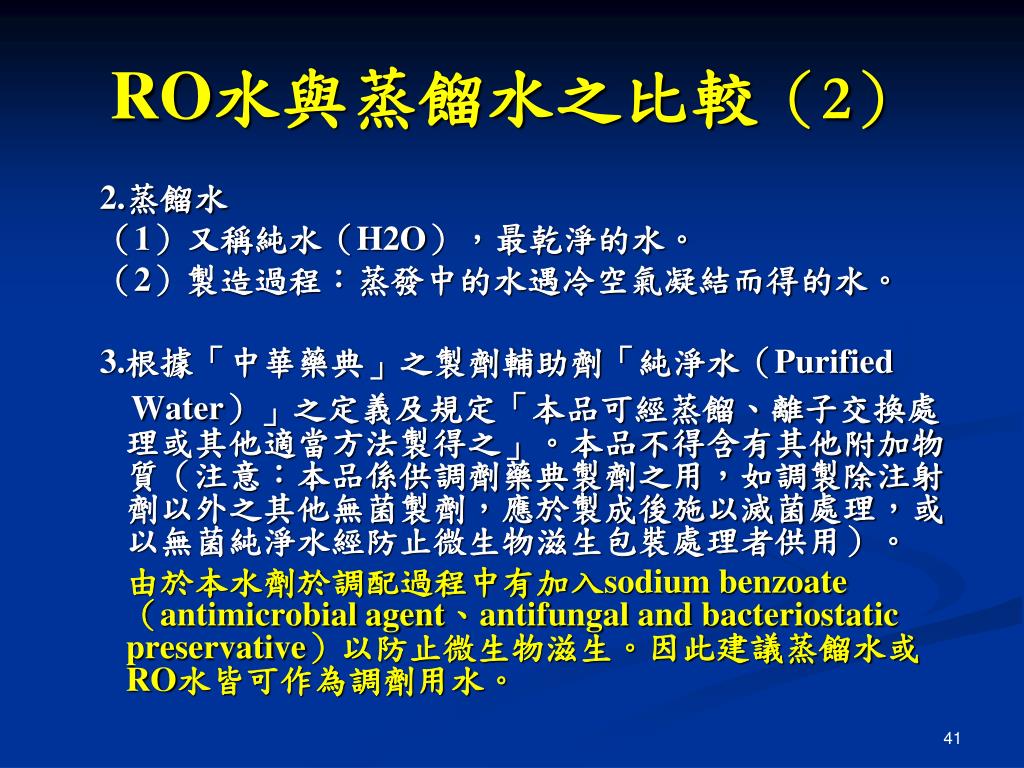 RO水與蒸餾水之比較（2）

2.蒸餾水
（1）又稱純水（H2O），最乾淨的水。
（2）製造過程：蒸發中的水遇冷空氣凝結而得的水。

3.根據「中華藥典」之製劑輔助劑「純淨水（Purified Water）」之定義及規定「本品可經蒸餾、離子交換處理或其他適當方法製得之」。本品不得含有其他附加物質（注意：本品係供調劑藥典製劑之用，如調製除注射劑以外之其他無菌製劑，應於製成後施以滅菌處理，或以無菌純淨水經防止微生物滋生包裝處理者供用）。

由於本水劑於調配過程中有加入sodium benzoate（antimicrobial agent、antifungal and bacteriostatic preservative）以防止微生物滋生。因此建議蒸餾水或RO水皆可作為調劑用水。

41